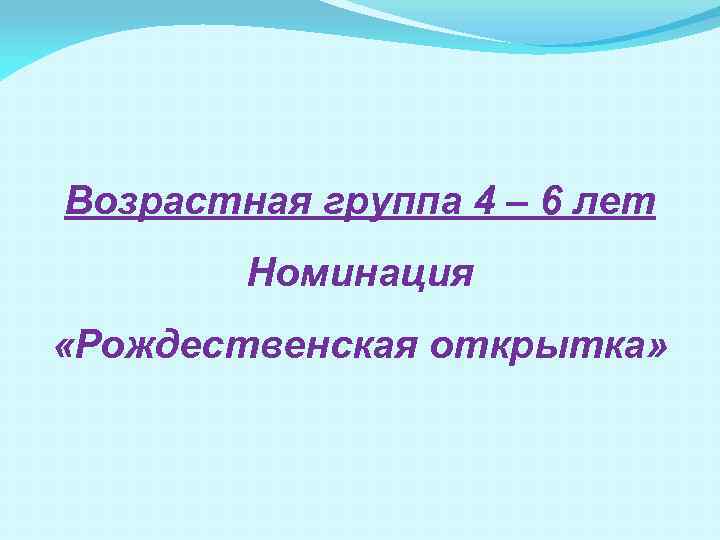 Возрастная группа 4 – 6 лет

Номинация

«Рождественская открытка»